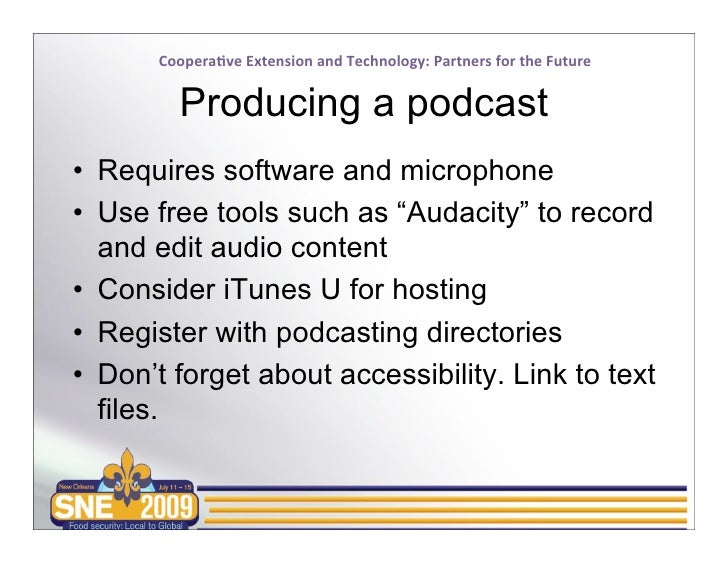 Cooperative Extension and Technology: Partners for the Future

Producing a podcast

• Requires software and microphone
• Use free tools such as “Audacity” to record and edit audio content
• Consider iTunes U for hosting
• Register with podcasting directories
• Don’t forget about accessibility. Link to text files.

New Orleans July 11 – 15
SNE 2009
Food security: Local to Global